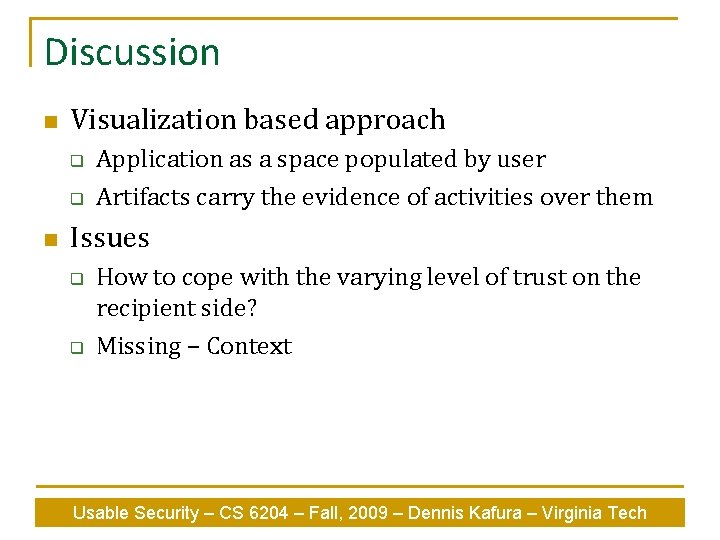 Discussion

Visualization based approach

Application as a space populated by user

Artifacts carry the evidence of activities over them

Issues

How to cope with the varying level of trust on the recipient side?

Missing – Context

Usable Security – CS 6204 – Fall, 2009 – Dennis Kafura – Virginia Tech